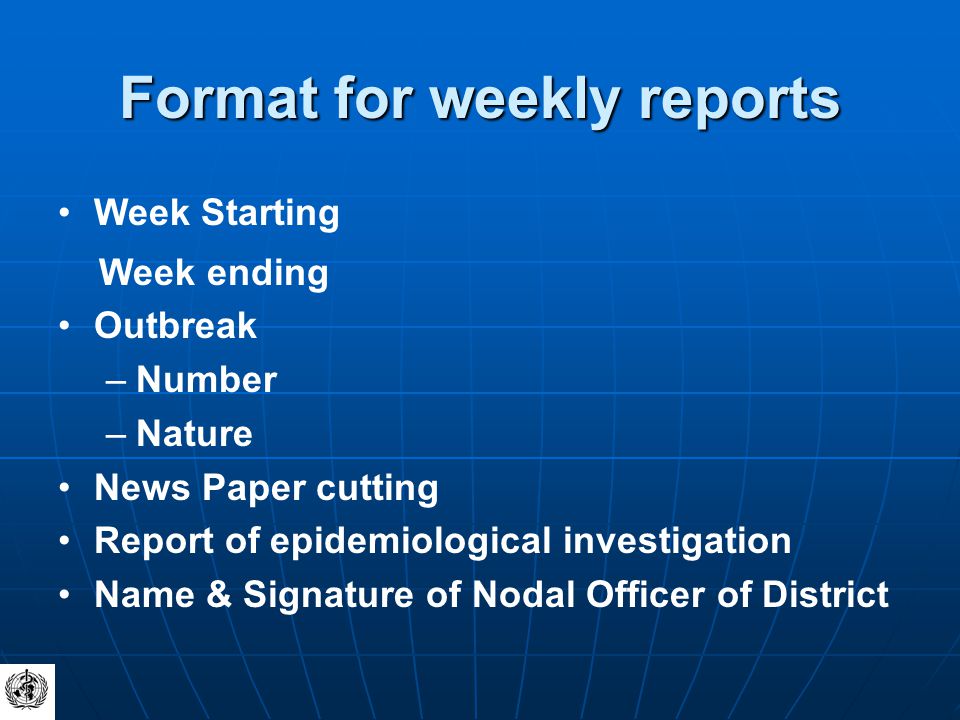 Format for weekly reports

• Week Starting
Week ending
• Outbreak
– Number
– Nature
• News Paper cutting
• Report of epidemiological investigation
• Name & Signature of Nodal Officer of District